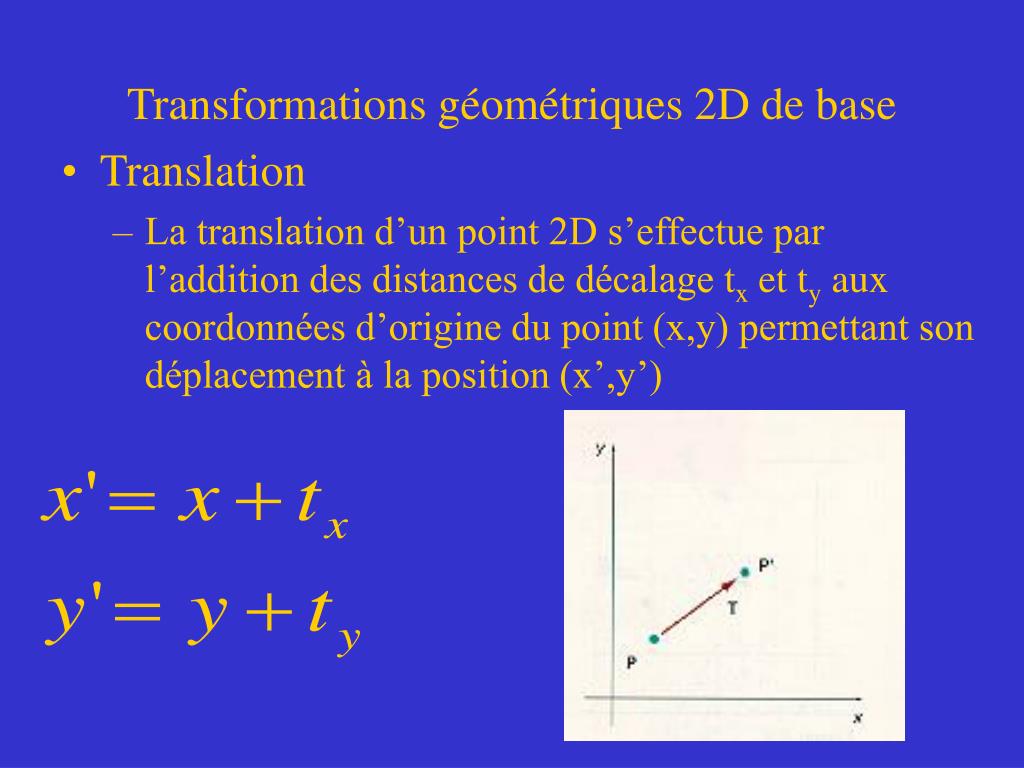 Transformations géométriques 2D de base

• Translation

– La translation d’un point 2D s’effectue par l’addition des distances de décalage $t_x$ et $t_y$ aux coordonnées d’origine du point (x,y) permettant son déplacement à la position (x’,y’)

$x' = x + t_x$

$y' = y + t_y$

y

P'

T

P

x